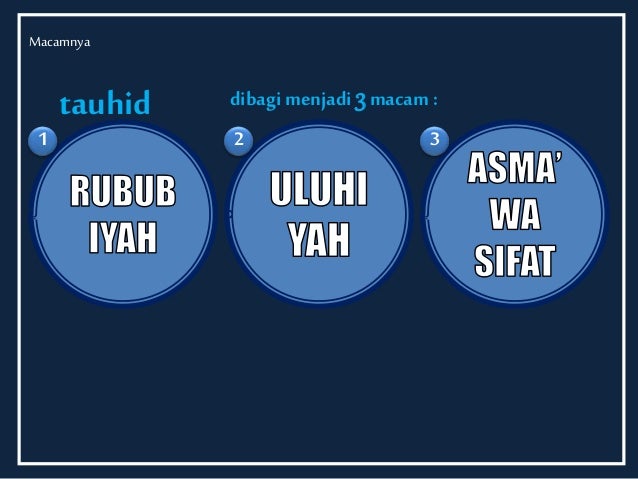 Macamnya

tauhid

dibagi menjadi 3 macam :

1

RUBUB IYAH

2

ULUHI YAH

3

ASMA' WA SIFAT